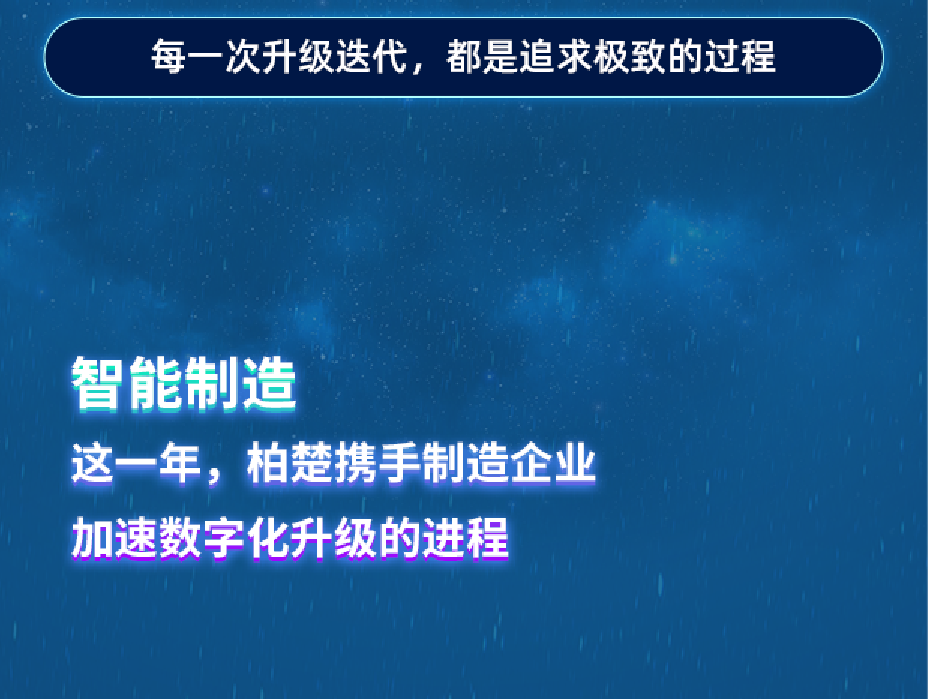 每一次升级迭代，都是追求极致的过程

智能制造

这一年，柏楚携手制造企业

加速数字化升级的进程